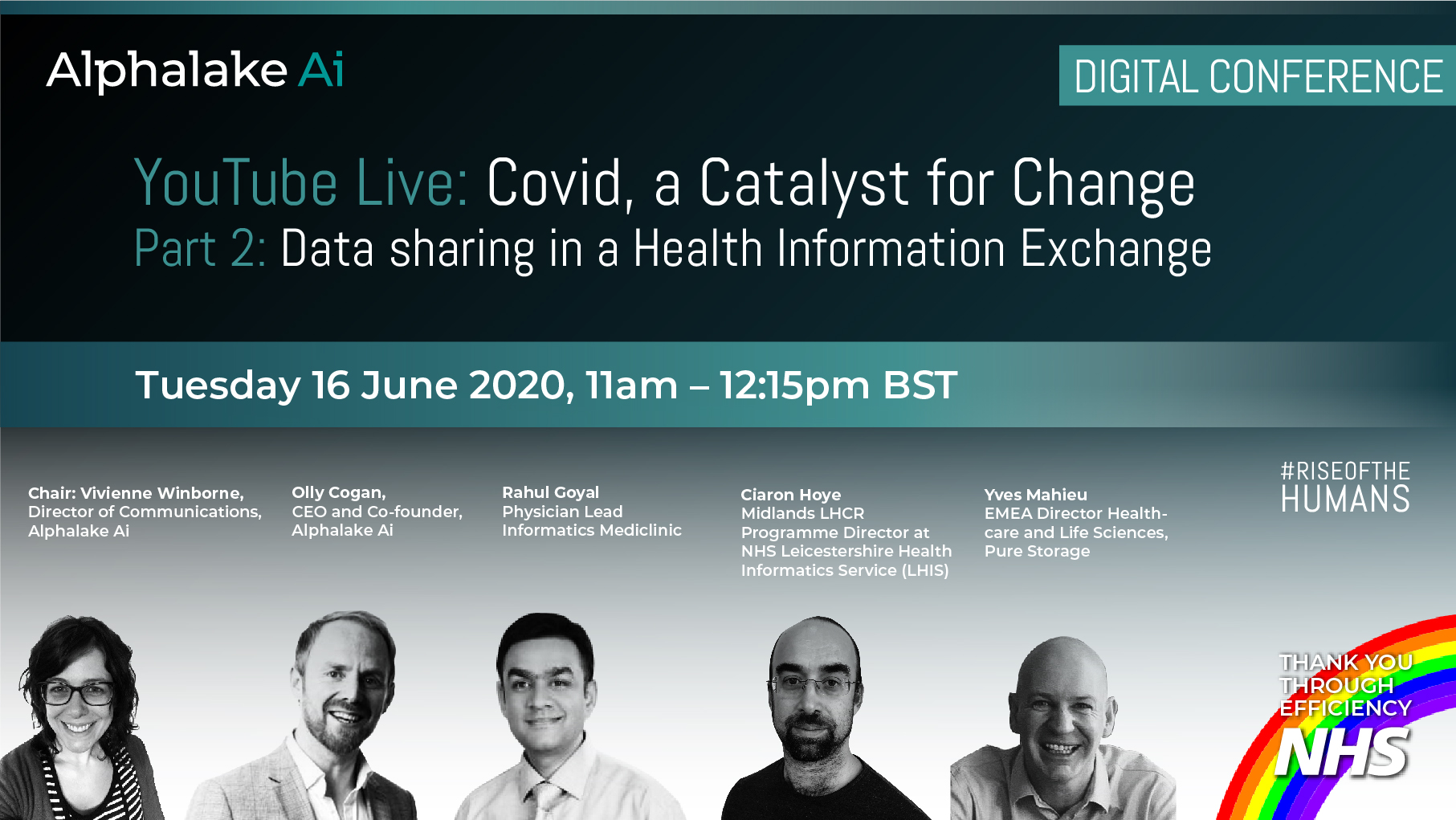 Alphalake Ai

DIGITAL CONFERENCE

YouTube Live: Covid, a Catalyst for Change
Part 2: Data sharing in a Health Information Exchange

Tuesday 16 June 2020, 11am – 12:15pm BST

Chair: Vivienne Winborne, Director of Communications, Alphalake Ai

Olly Cogan, CEO and Co-founder, Alphalake Ai

Rahul Goyal Physician Lead Informatics Mediclinic

Ciaron Hoye Midlands LHCR Programme Director at NHS Leicestershire Health Informatics Service (LHIS)

Yves Mahieu EMEA Director Healthcare and Life Sciences, Pure Storage

#RISEOFTHE HUMANS

THANK YOU THROUGH EFFICIENCY NHS